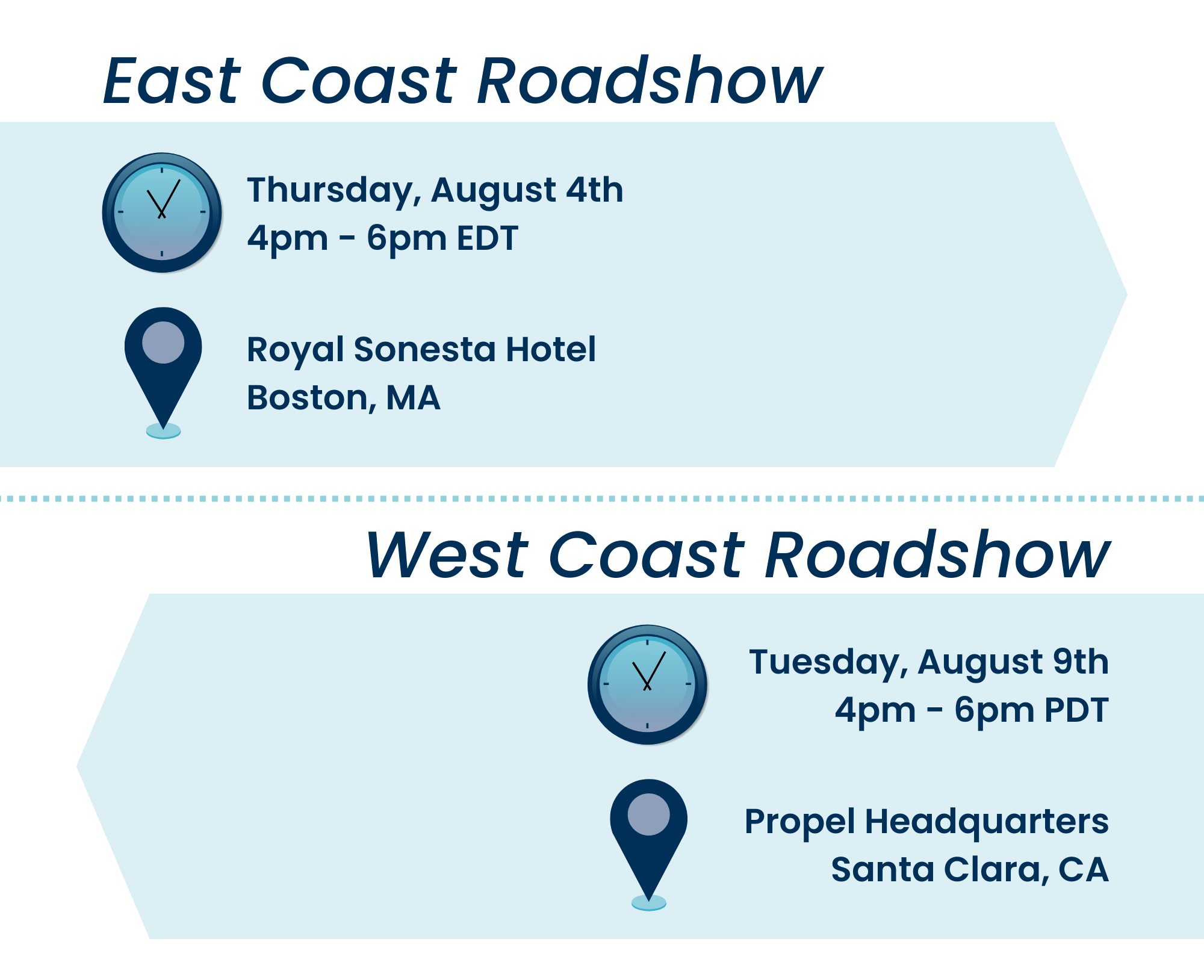 East Coast Roadshow

Thursday, August 4th
4pm - 6pm EDT

Royal Sonesta Hotel
Boston, MA

West Coast Roadshow

Tuesday, August 9th
4pm - 6pm PDT

Propel Headquarters
Santa Clara, CA